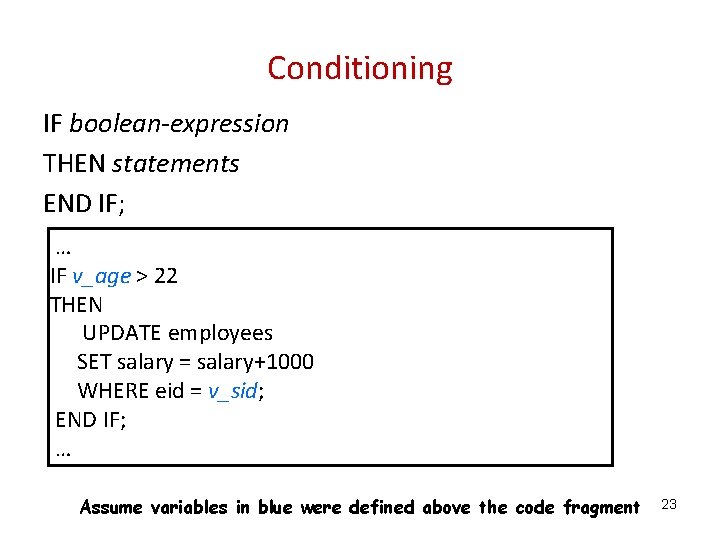 Conditioning

IF boolean-expression
THEN statements
END IF;

…
IF v_age > 22
THEN
UPDATE employees
SET salary = salary+1000
WHERE eid = v_sid;
END IF;
…

Assume variables in blue were defined above the code fragment

23